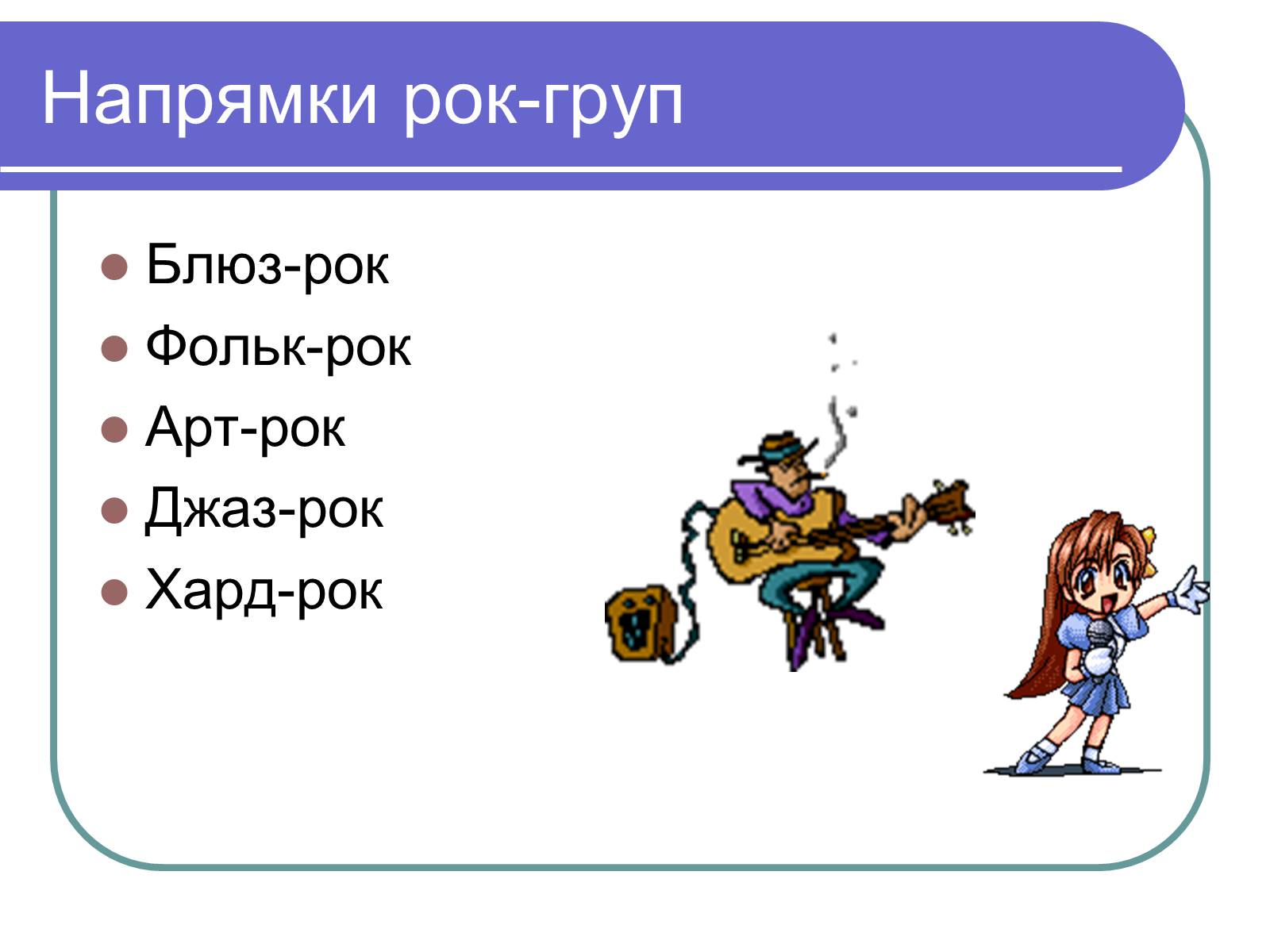 Напрямки рок-груп

- Блюз-рок
- Фольк-рок
- Арт-рок
- Джаз-рок
- Хард-рок